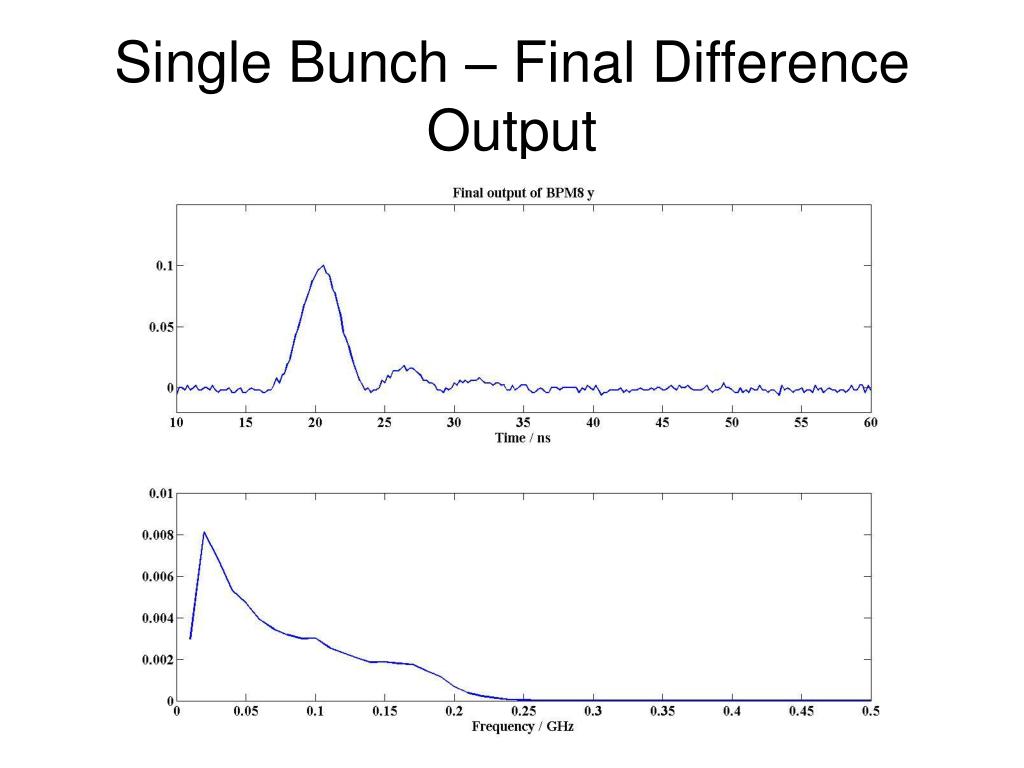 Single Bunch – Final Difference Output

Final output of BPM8 y

0.1
0.05
0
10 15 20 25 30 35 40 45 50 55 60
Time / ns

0.01
0.008
0.006
0.004
0.002
0
0 0.05 0.1 0.15 0.2 0.25 0.3 0.35 0.4 0.45 0.5
Frequency / GHz